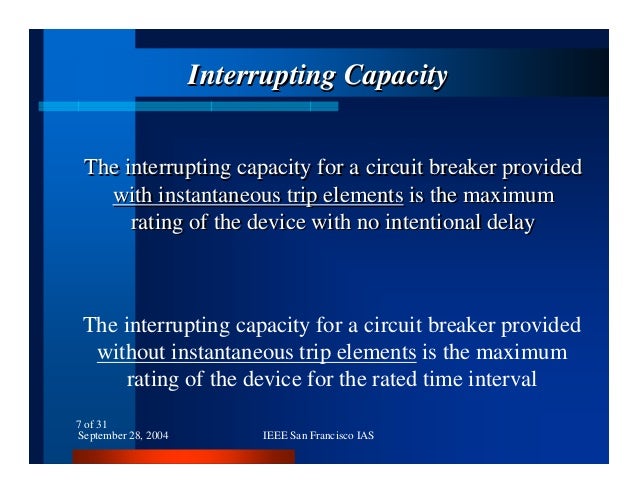 Interrupting Capacity

The interrupting capacity for a circuit breaker provided with instantaneous trip elements is the maximum rating of the device with no intentional delay

The interrupting capacity for a circuit breaker provided without instantaneous trip elements is the maximum rating of the device for the rated time interval

7 of 31
September 28, 2004

IEEE San Francisco IAS